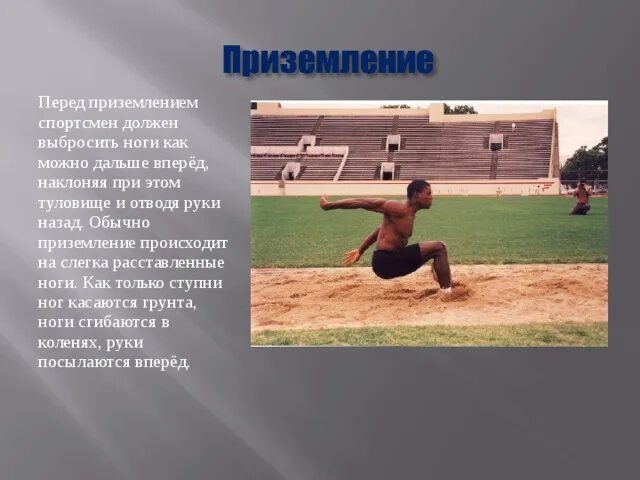 Приземление

Перед приземлением спортсмен должен выбросить ноги как можно дальше вперёд, наклоняя при этом туловище и отводя руки назад. Обычно приземление происходит на слегка расставленные ноги. Как только ступни ног касаются грунта, ноги сгибаются в коленях, руки посылаются вперёд.